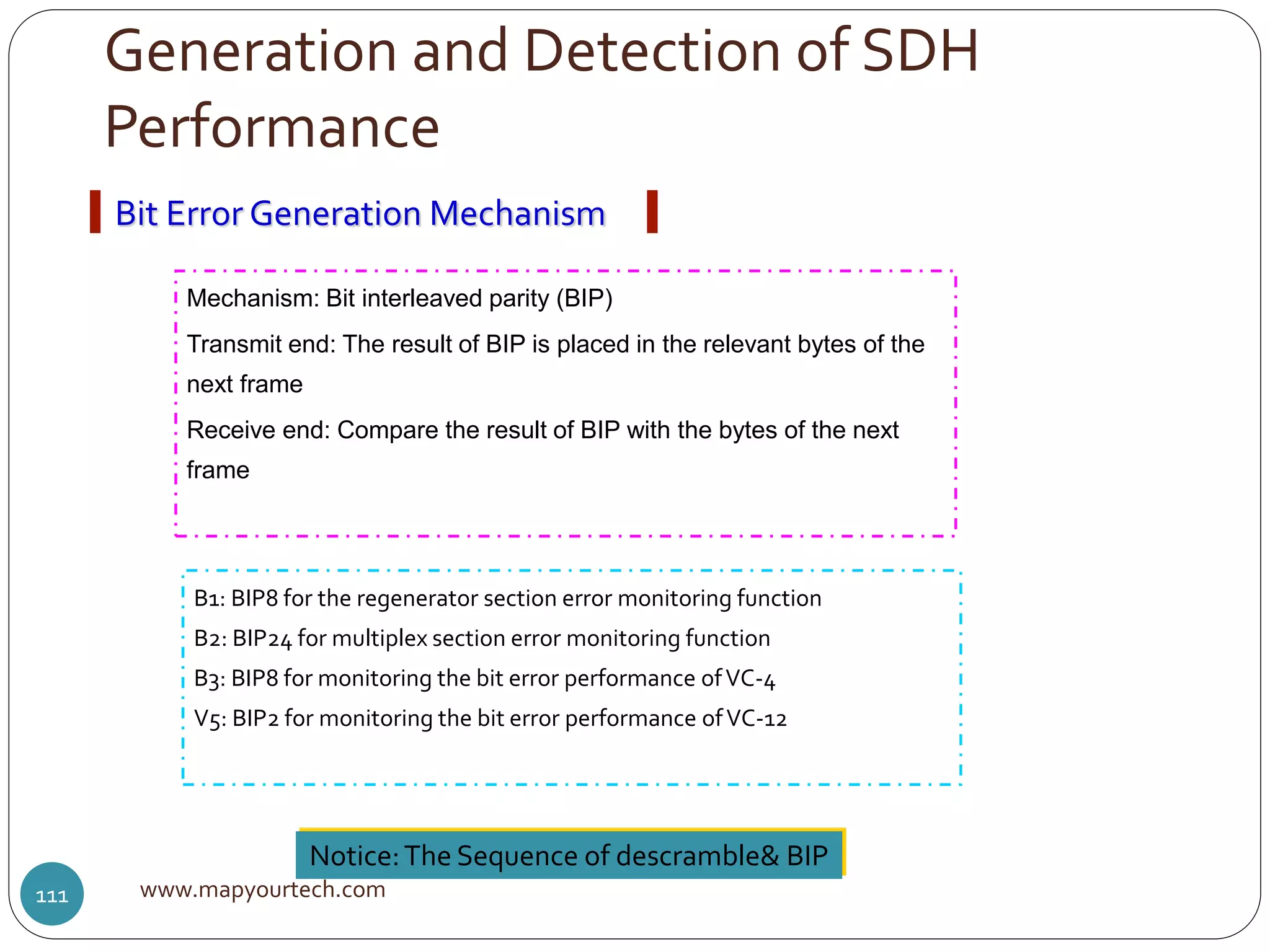 Generation and Detection of SDH Performance

Bit Error Generation Mechanism

Mechanism: Bit interleaved parity (BIP)

Transmit end: The result of BIP is placed in the relevant bytes of the next frame

Receive end: Compare the result of BIP with the bytes of the next frame

B1: BIP8 for the regenerator section error monitoring function

B2: BIP24 for multiplex section error monitoring function

B3: BIP8 for monitoring the bit error performance of VC-4

V5: BIP2 for monitoring the bit error performance of VC-12

Notice: The Sequence of descramble& BIP

111

www.mapyourtech.com